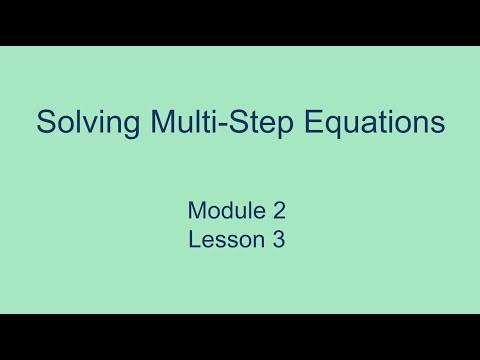 Solving Multi-Step Equations

Module 2
Lesson 3